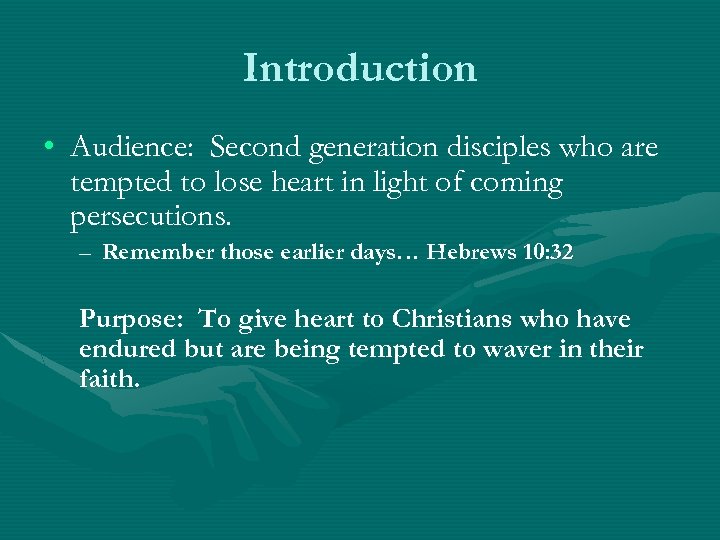 Introduction

• Audience: Second generation disciples who are tempted to lose heart in light of coming persecutions.

– Remember those earlier days… Hebrews 10:32

Purpose: To give heart to Christians who have endured but are being tempted to waver in their faith.